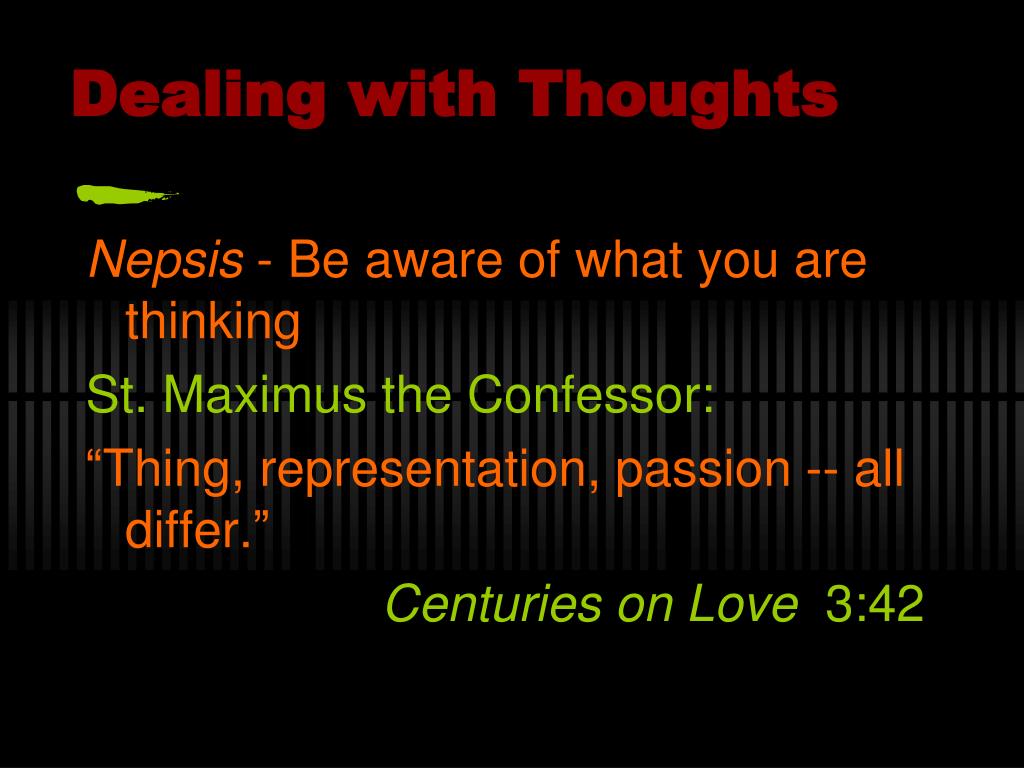 Dealing with Thoughts

Nepsis - Be aware of what you are thinking

St. Maximus the Confessor:

“Thing, representation, passion -- all differ.”

Centuries on Love 3:42